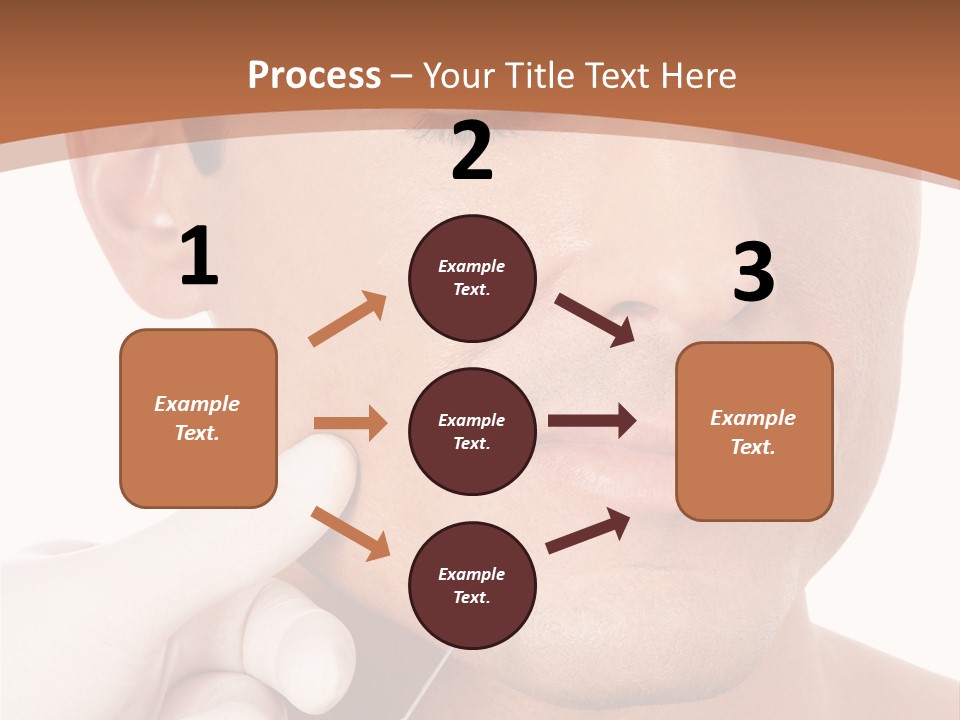 Process – Your Title Text Here

1

Example Text.

2

Example Text.

Example Text.

Example Text.

3

Example Text.